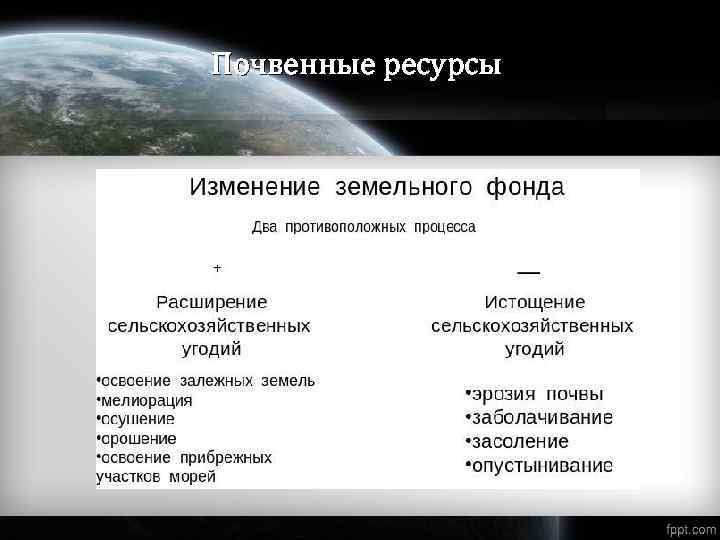 Почвенные ресурсы

Изменение земельного фонда

Два противоположных процесса

+

Расширение сельскохозяйственных угодий

•освоение залежных земель
•мелиорация
•осушение
•орошение
•освоение прибрежных участков морей

—

Истощение сельскохозяйственных угодий

•эрозия почвы
•заболачивание
•засоление
•опустынивание

fppt.com